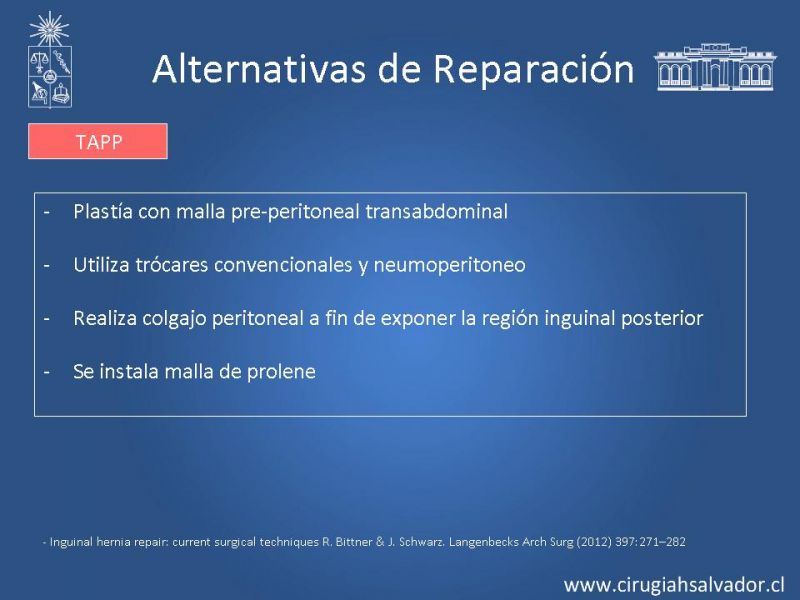 Alternativas de Reparación

TAPP

- Plastía con malla pre-peritoneal transabdominal

- Utiliza trócares convencionales y neumoperitoneo

- Realiza colgajo peritoneal a fin de exponer la región inguinal posterior

- Se instala malla de prolene

- Inguinal hernia repair: current surgical techniques R. Bittner & J. Schwarz. Langenbecks Arch Surg (2012) 397:271–282

www.cirugiahsalvador.cl